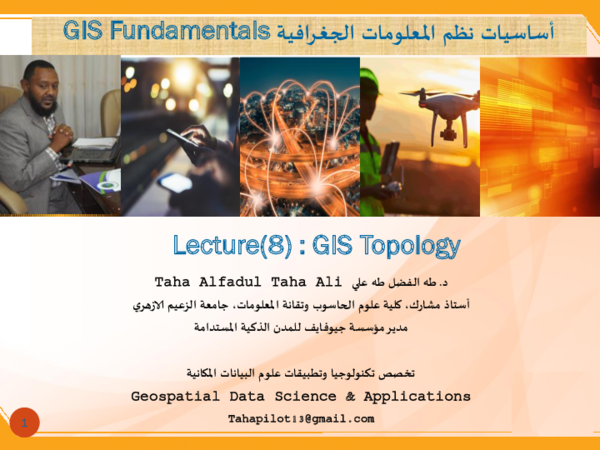 أساسيات نظم المعلومات الجغرافية GIS Fundamentals

Lecture(8) : GIS Topology

د. طه الفضل طه علي Taha Alfadul Taha Ali

أستاذ مشارك، كلية علوم الحاسوب وتقانة المعلومات، جامعة الزعيم الازهري

مدير مؤسسة جيوفايف للمدن الذكية المستدامة

تخصص تكنولوجيا وتطبيقات علوم البيانات المكانية

Geospatial Data Science & Applications

Tahapilot13@gmail.com

1